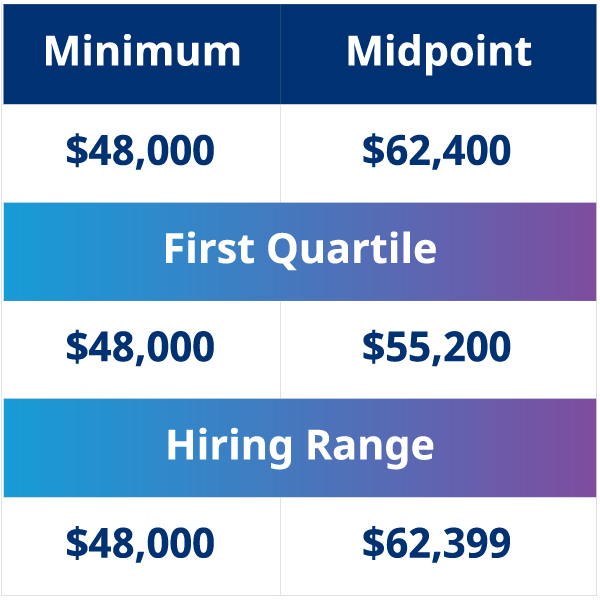 | Minimum | Midpoint |
|---|---|
| \$48,000 | \$62,400 |
| First Quartile | |
| \$48,000 | \$55,200 |
| Hiring Range | |
| \$48,000 | \$62,399 |